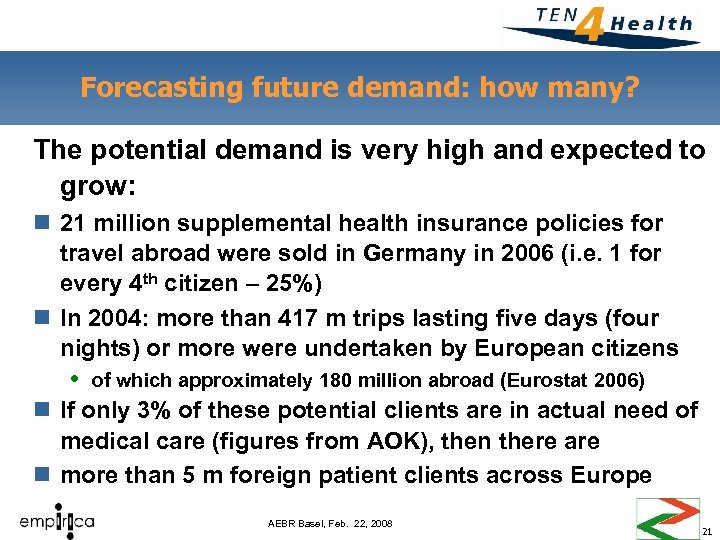 TEN 4 Health

Forecasting future demand: how many?

The potential demand is very high and expected to grow:

- 21 million supplemental health insurance policies for travel abroad were sold in Germany in 2006 (i.e. 1 for every 4$^{th}$ citizen – 25%)
- In 2004: more than 417 m trips lasting five days (four nights) or more were undertaken by European citizens
  - of which approximately 180 million abroad (Eurostat 2006)
- If only 3% of these potential clients are in actual need of medical care (figures from AOK), then there are
- more than 5 m foreign patient clients across Europe

empirica

AEBR Basel, Feb. 22, 2008

21